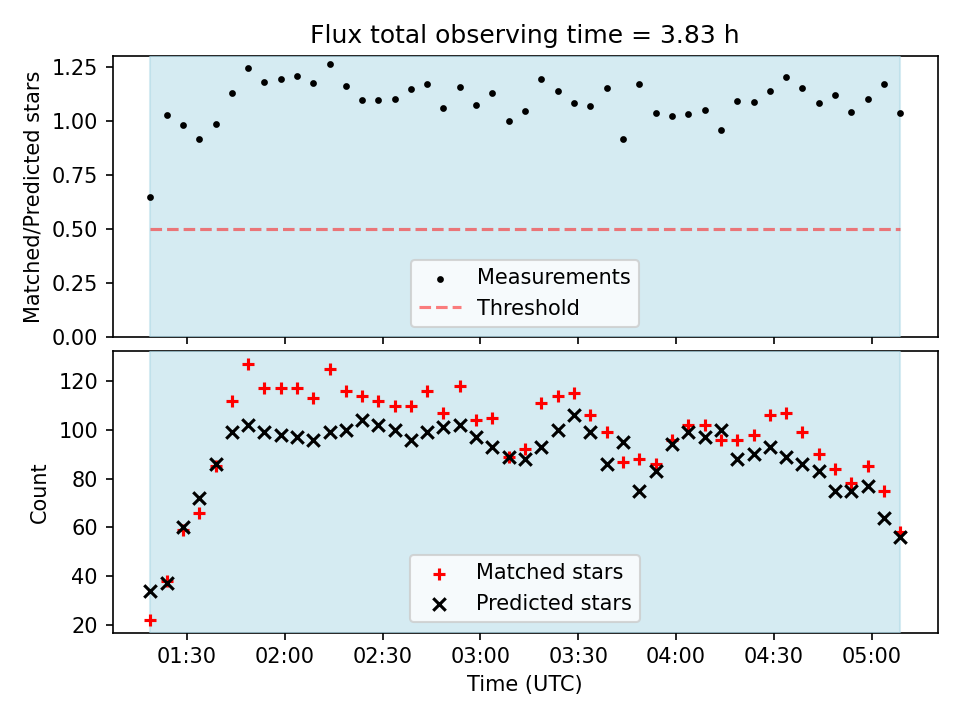 Flux total observing time = 3.83 h

Matched/Predicted stars

1.25
1.00
0.75
0.50
0.25
0.00

Measurements
Threshold

Count

120
100
80
60
40
20

Matched stars
Predicted stars

01:30 02:00 02:30 03:00 03:30 04:00 04:30 05:00

Time (UTC)